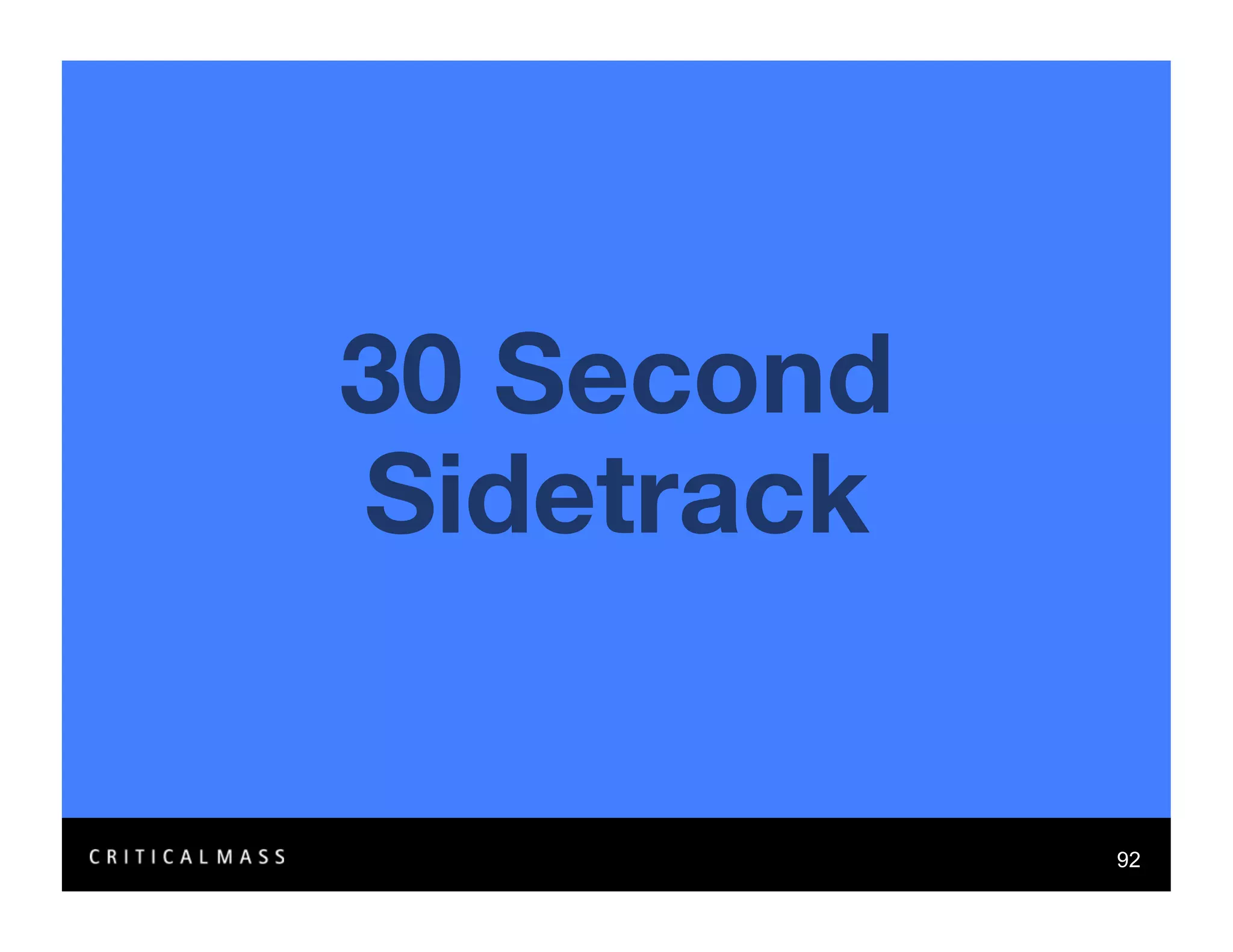 30 Second Sidetrack

CRITICALMASS

92